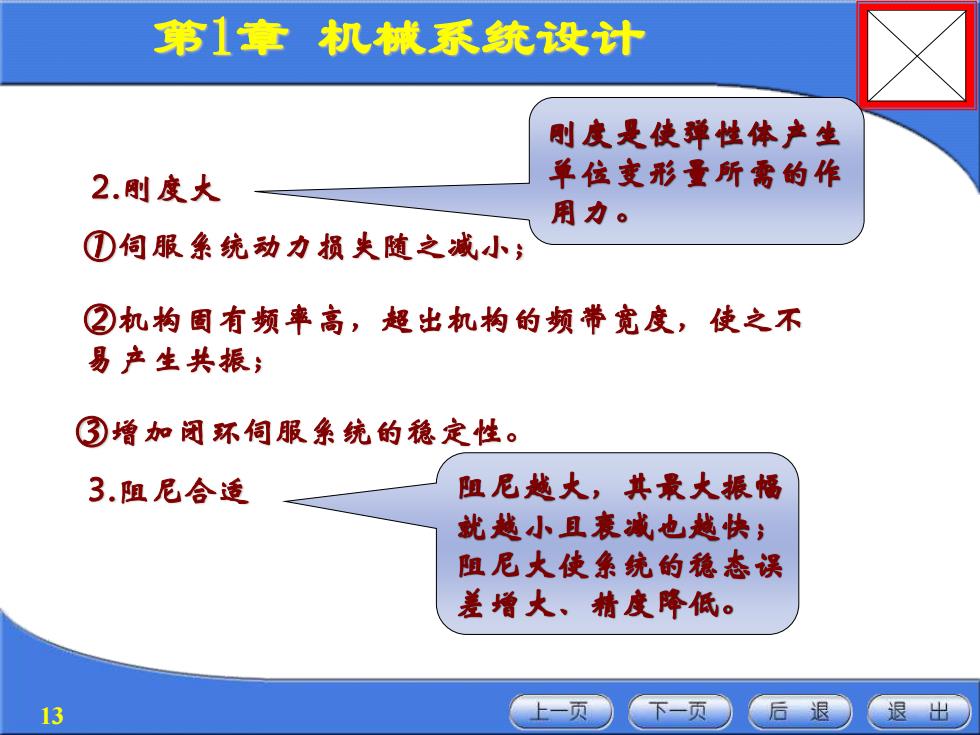 第1章 机械系统设计

2.刚度大

刚度是使弹性体产生单位变形量所需的作用力。

①伺服系统动力损失随之减小；

②机构固有频率高，超出机构的频带宽度，使之不易产生共振；

③增加闭环伺服系统的稳定性。

3.阻尼合适

阻尼越大，其最大振幅就越小且衰减也越快；阻尼大使系统的稳态误差增大、精度降低。

13

上一页 下一页 后 退 退 出